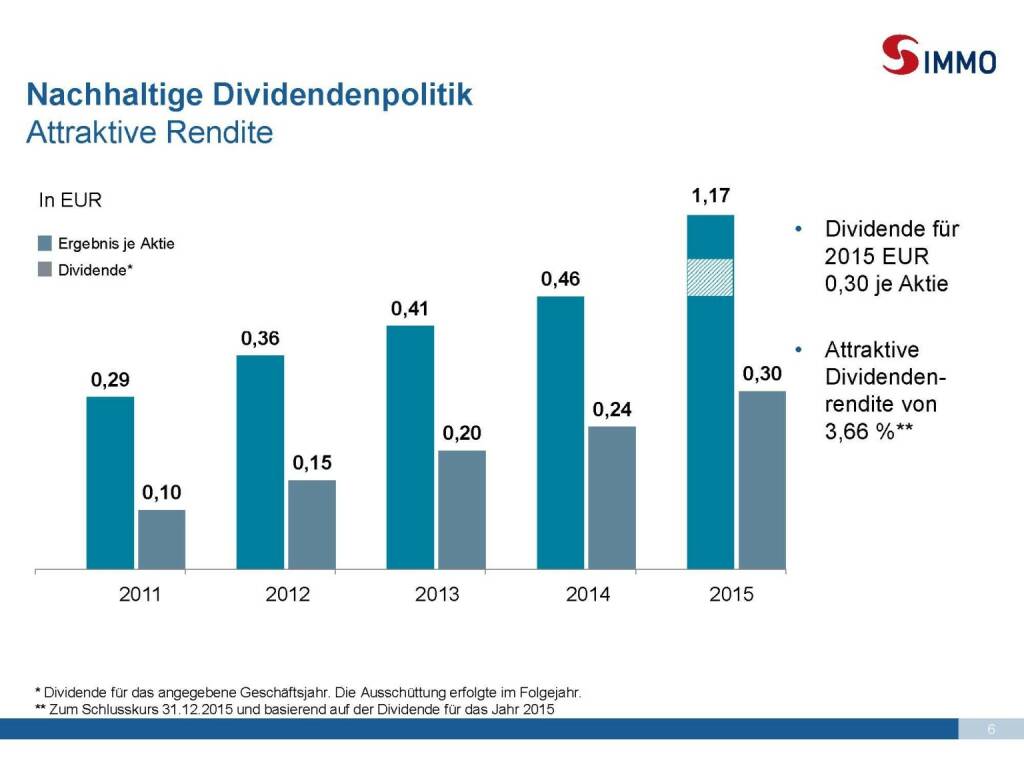 S IMMO

Nachhaltige Dividendenpolitik
Attraktive Rendite

In EUR

Ergebnis je Aktie
Dividende*

0,29
0,10
0,36
0,15
0,41
0,20
0,46
0,24
1,17
0,30

2011
2012
2013
2014
2015

• Dividende für 2015 EUR 0,30 je Aktie

• Attraktive Dividendenrendite von 3,66 %**

* Dividende für das angegebene Geschäftsjahr. Die Ausschüttung erfolgte im Folgejahr.
** Zum Schlusskurs 31.12.2015 und basierend auf der Dividende für das Jahr 2015

6